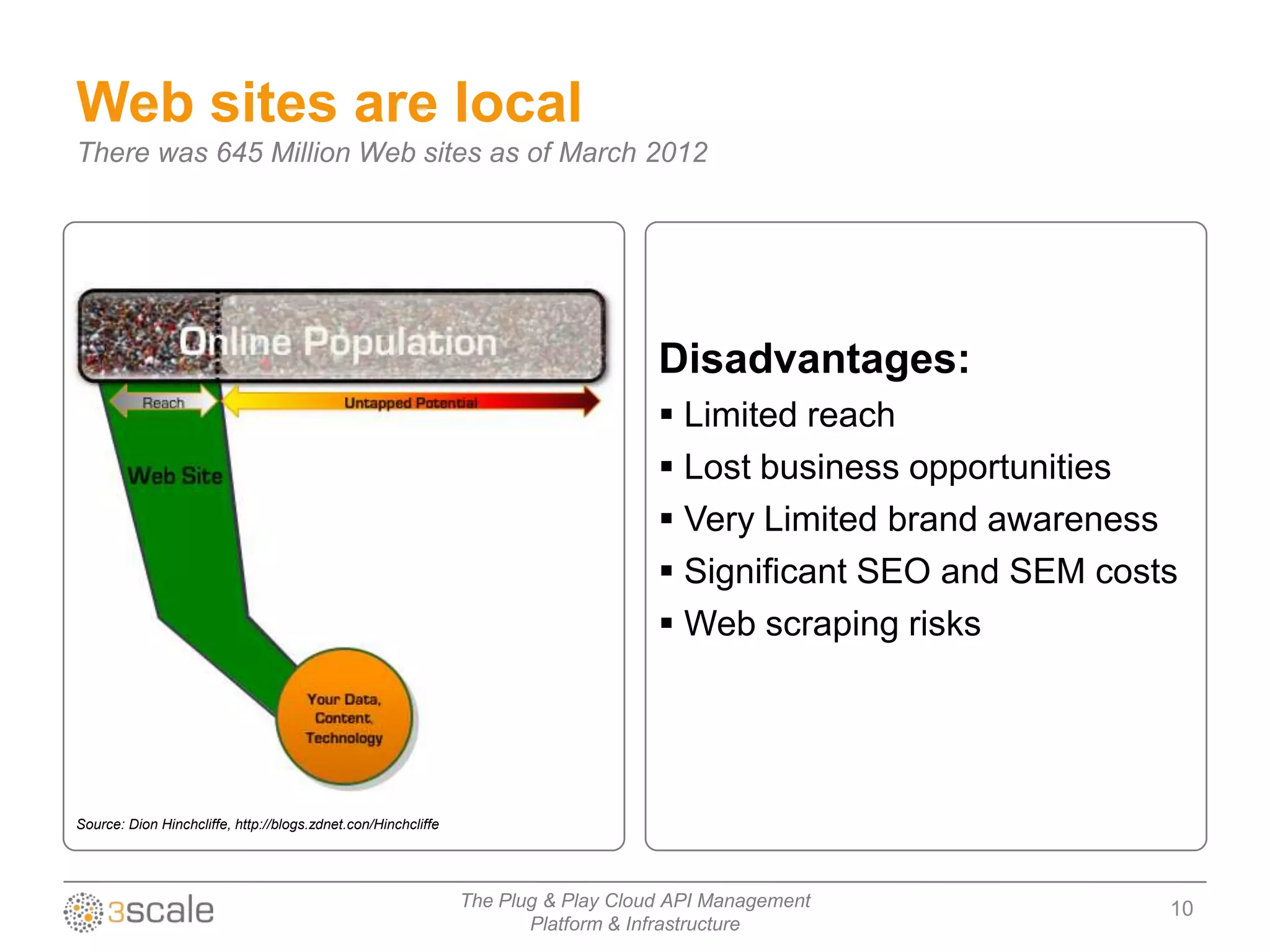 Web sites are local

There was 645 Million Web sites as of March 2012

Online Population

Reach

Untapped Potential

Web Site

Your Data, Content, Technology

Source: Dion Hinchcliffe, http://blogs.zdnet.con/Hinchcliffe

Disadvantages:

▪ Limited reach
▪ Lost business opportunities
▪ Very Limited brand awareness
▪ Significant SEO and SEM costs
▪ Web scraping risks

3scale

The Plug & Play Cloud API Management Platform & Infrastructure

10